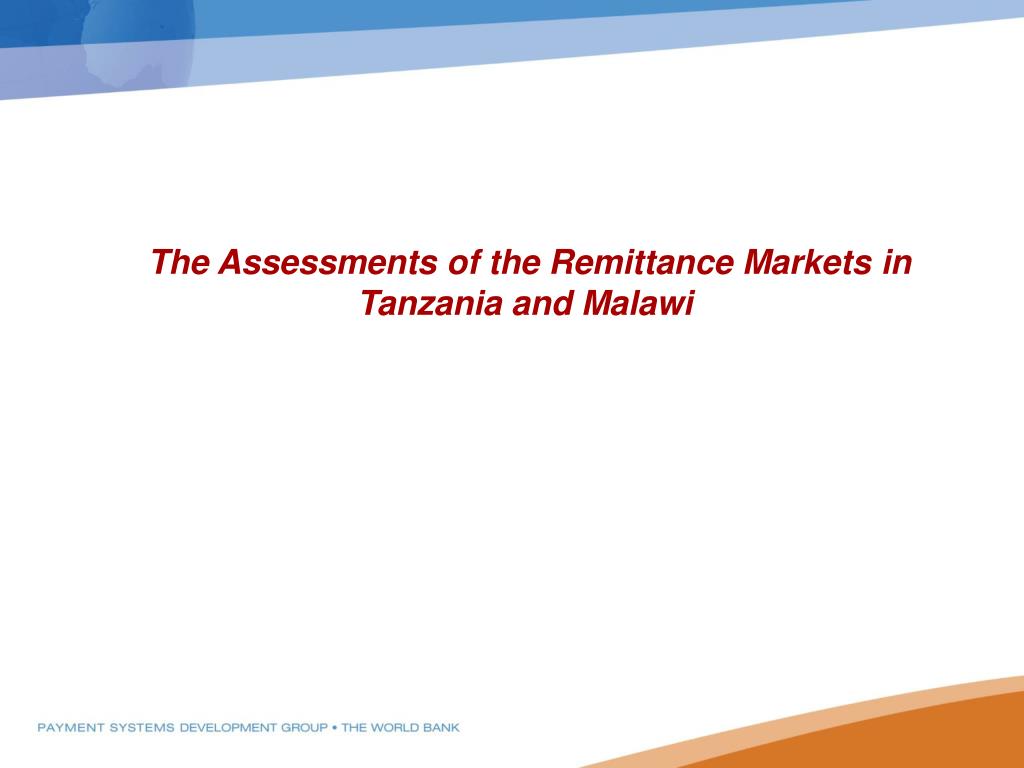 The Assessments of the Remittance Markets in Tanzania and Malawi

PAYMENT SYSTEMS DEVELOPMENT GROUP • THE WORLD BANK